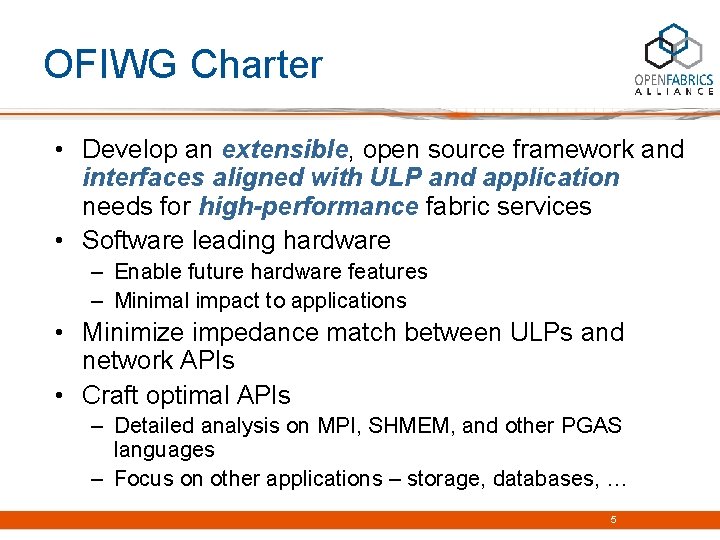 OFIWG Charter

OPENFABRICS ALLIANCE

• Develop an extensible, open source framework and interfaces aligned with ULP and application needs for high-performance fabric services
• Software leading hardware
  – Enable future hardware features
  – Minimal impact to applications
• Minimize impedance match between ULPs and network APIs
• Craft optimal APIs
  – Detailed analysis on MPI, SHMEM, and other PGAS languages
  – Focus on other applications – storage, databases, …

5